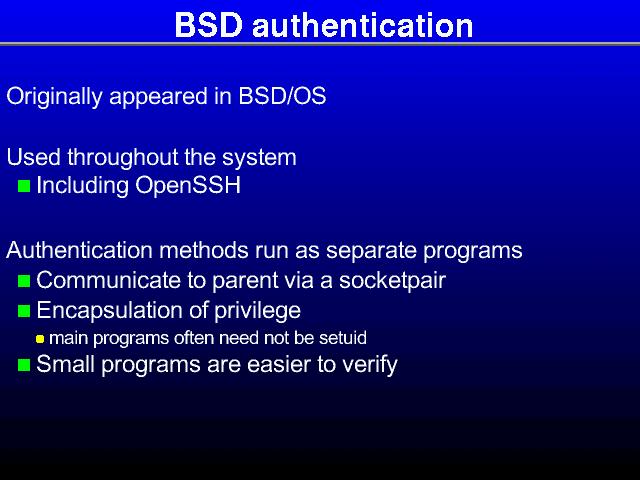 BSD authentication

Originally appeared in BSD/OS

Used throughout the system
- Including OpenSSH

Authentication methods run as separate programs
- Communicate to parent via a socketpair
- Encapsulation of privilege
  - main programs often need not be setuid
- Small programs are easier to verify